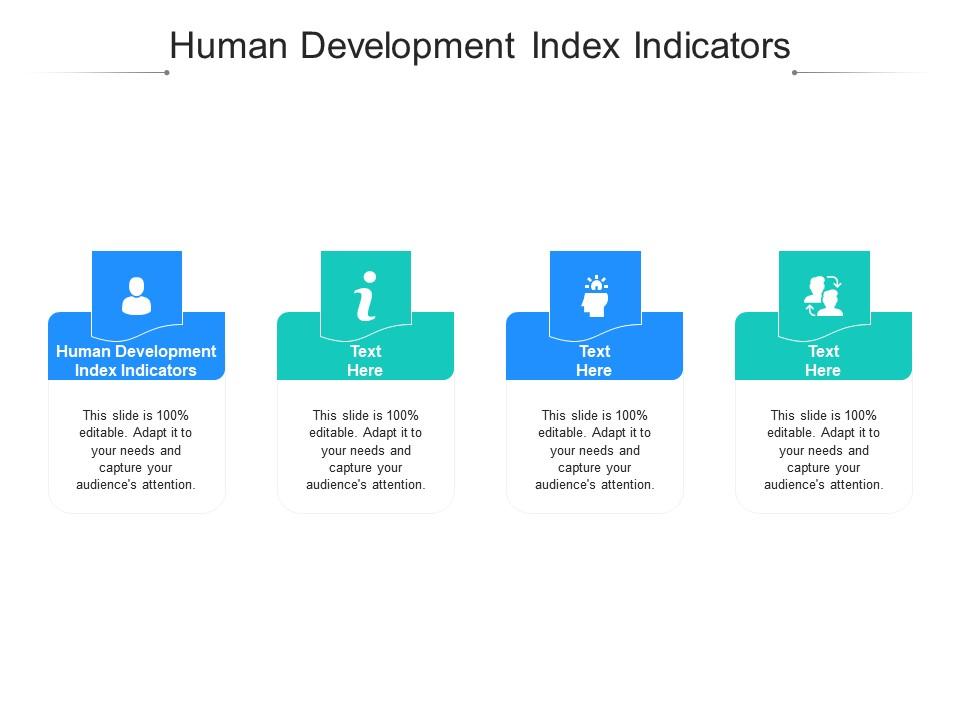 Human Development Index Indicators

Human Development Index Indicators

This slide is 100% editable. Adapt it to your needs and capture your audience's attention.

Text Here

This slide is 100% editable. Adapt it to your needs and capture your audience's attention.

Text Here

This slide is 100% editable. Adapt it to your needs and capture your audience's attention.

Text Here

This slide is 100% editable. Adapt it to your needs and capture your audience's attention.